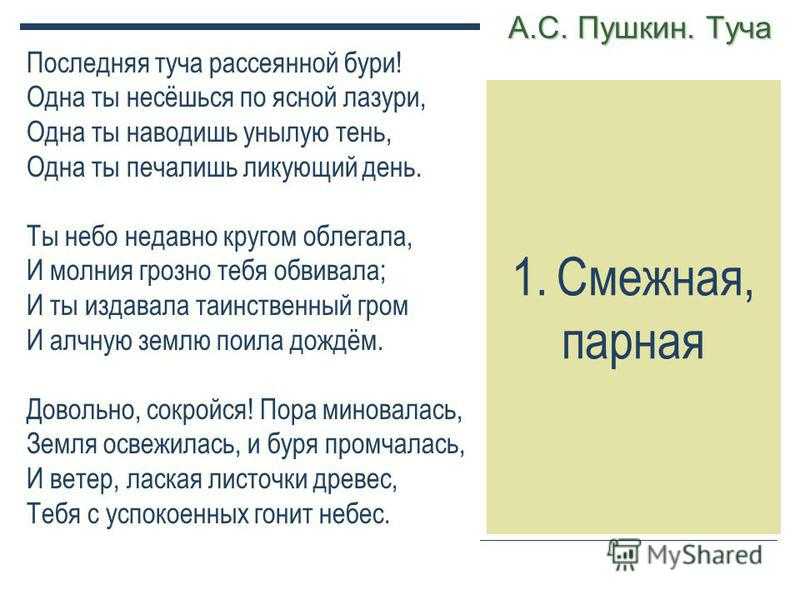 А.С. Пушкин. Туча

Последняя туча рассеянной бури!
Одна ты несёшься по ясной лазури,
Одна ты наводишь унылую тень,
Одна ты печалишь ликующий день.

Ты небо недавно кругом облегала,
И молния грозно тебя обвивала;
И ты издавала таинственный гром
И алчную землю поила дождём.

Довольно, сокройся! Пора миновалась,
Земля освежилась, и буря промчалась,
И ветер, лаская листочки древес,
Тебя с успокоенных гонит небес.

1. Смежная, парная

MyShared